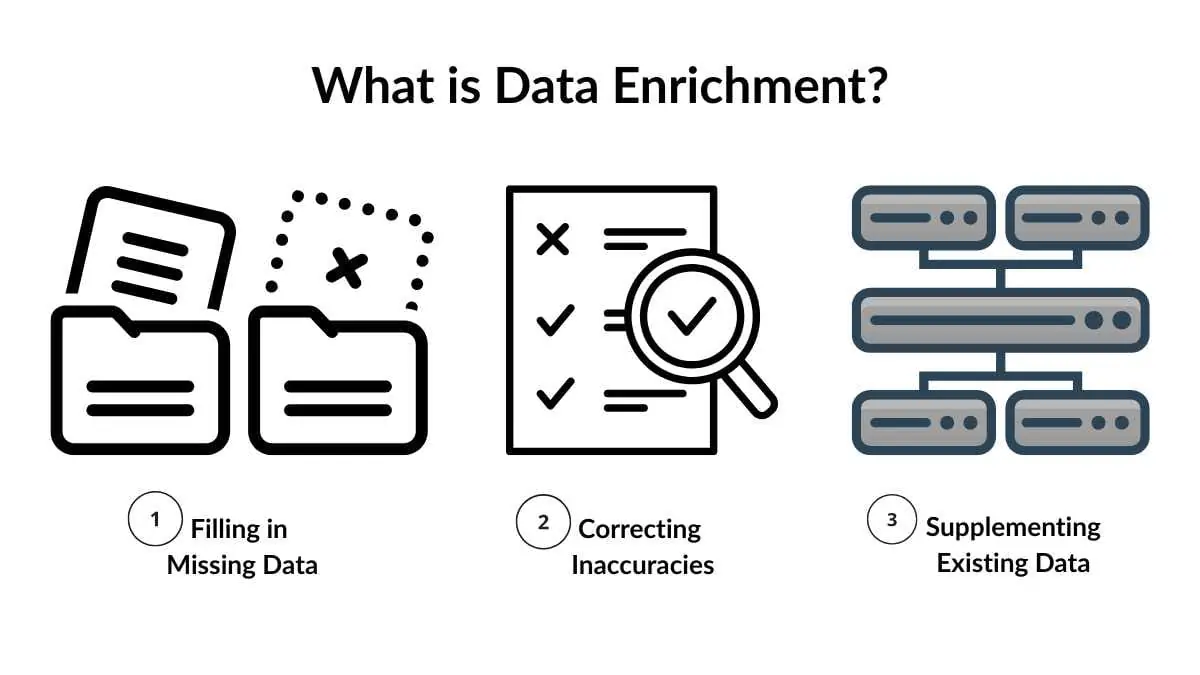 What is Data Enrichment?

1 Filling in Missing Data

2 Correcting Inaccuracies

3 Supplementing Existing Data